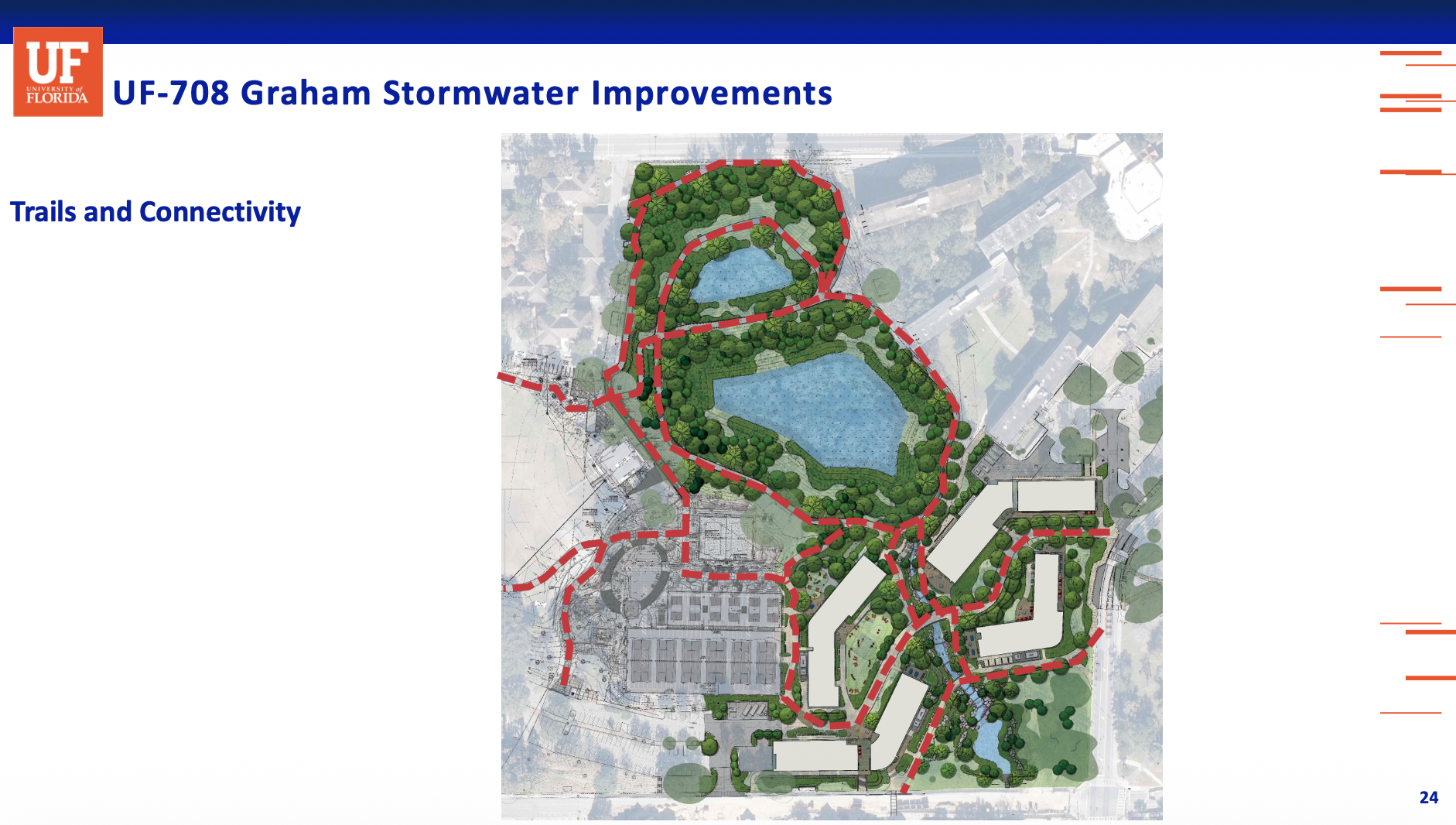 UF UNIVERSITY of FLORIDA

UF-708 Graham Stormwater Improvements

Trails and Connectivity

24